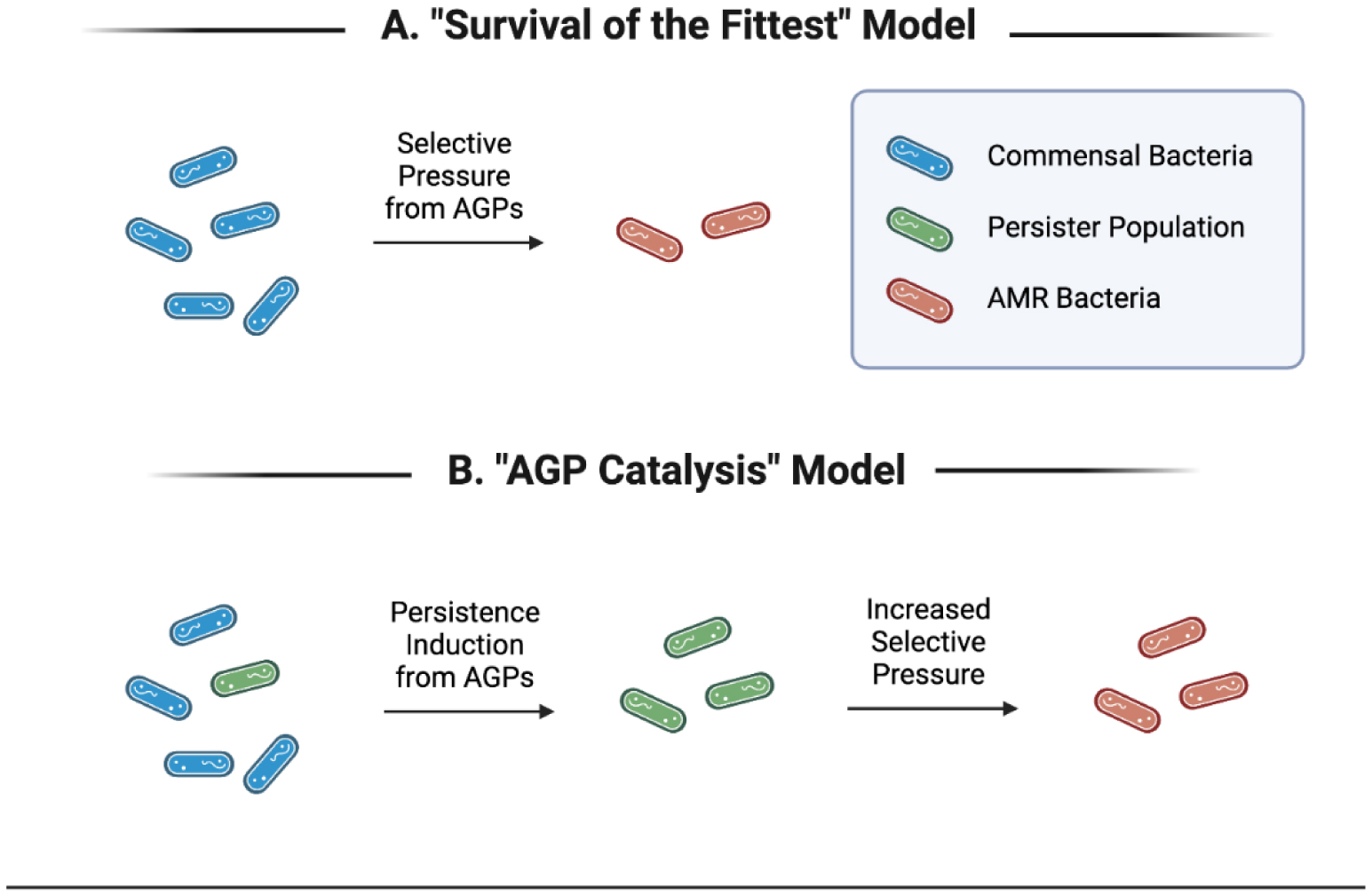 A. "Survival of the Fittest" Model

Selective Pressure from AGPs

Commensal Bacteria

Persister Population

AMR Bacteria

B. "AGP Catalysis" Model

Persistence Induction from AGPs

Increased Selective Pressure